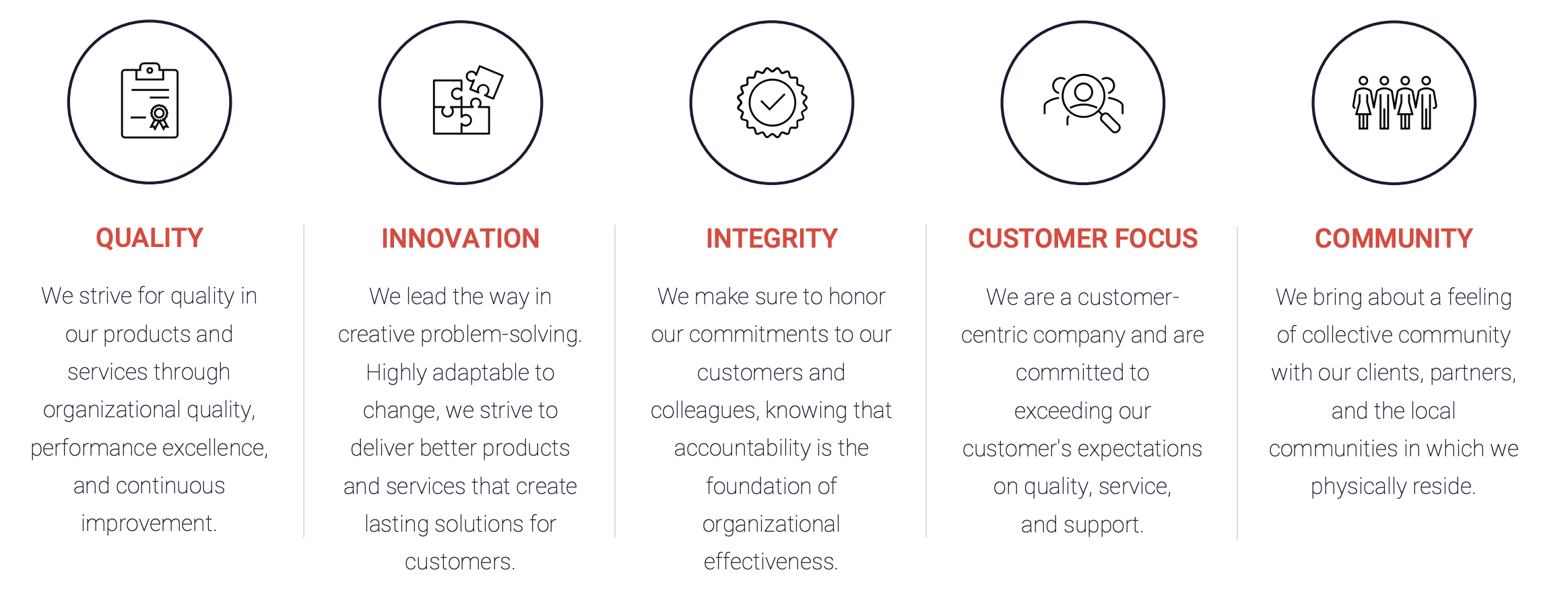 QUALITY

We strive for quality in our products and services through organizational quality, performance excellence, and continuous improvement.

INNOVATION

We lead the way in creative problem-solving. Highly adaptable to change, we strive to deliver better products and services that create lasting solutions for customers.

INTEGRITY

We make sure to honor our commitments to our customers and colleagues, knowing that accountability is the foundation of organizational effectiveness.

CUSTOMER FOCUS

We are a customer-centric company and are committed to exceeding our customer's expectations on quality, service, and support.

COMMUNITY

We bring about a feeling of collective community with our clients, partners, and the local communities in which we physically reside.